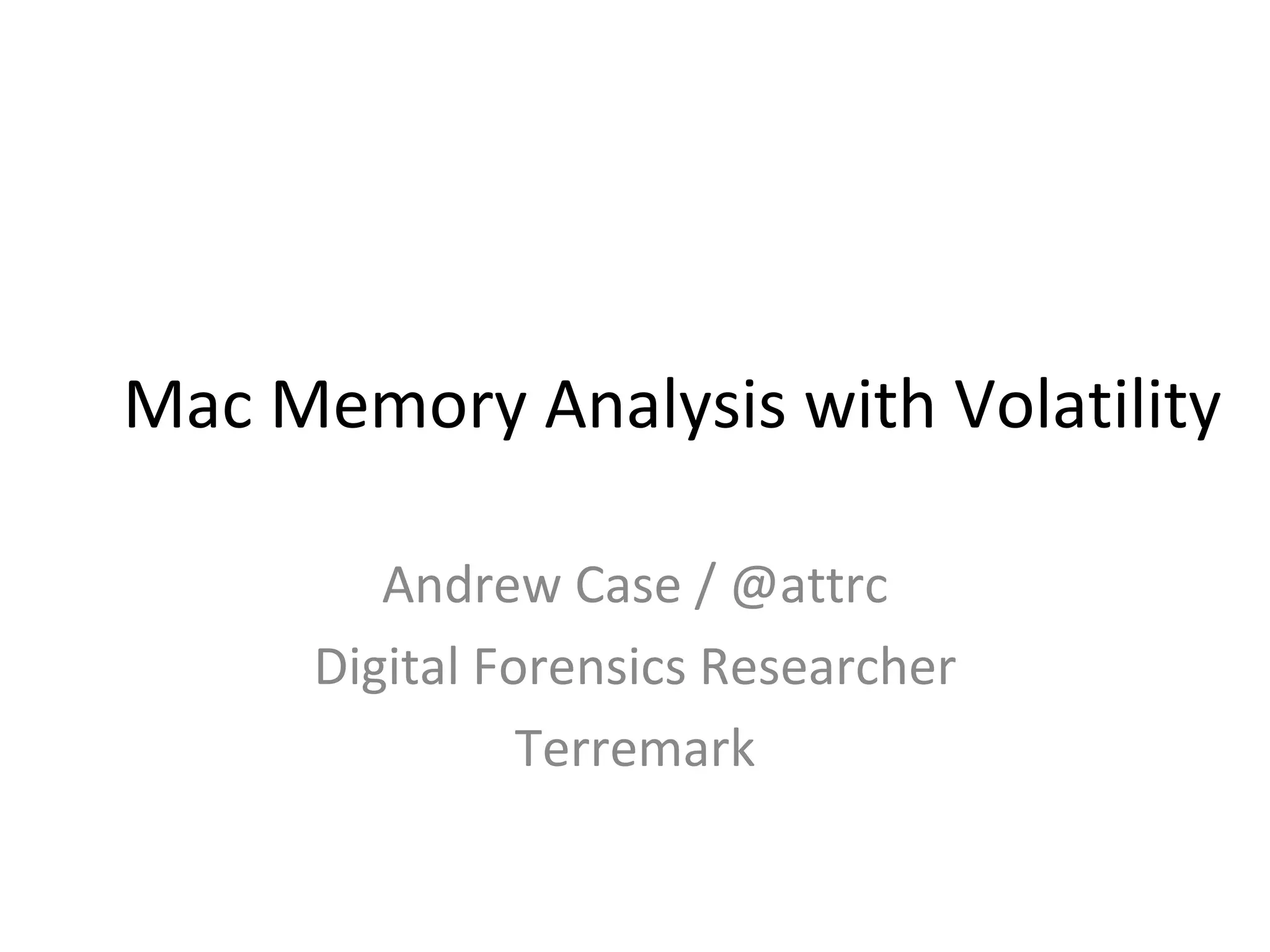 Mac Memory Analysis with Volatility

Andrew Case / @attrc
Digital Forensics Researcher
Terremark